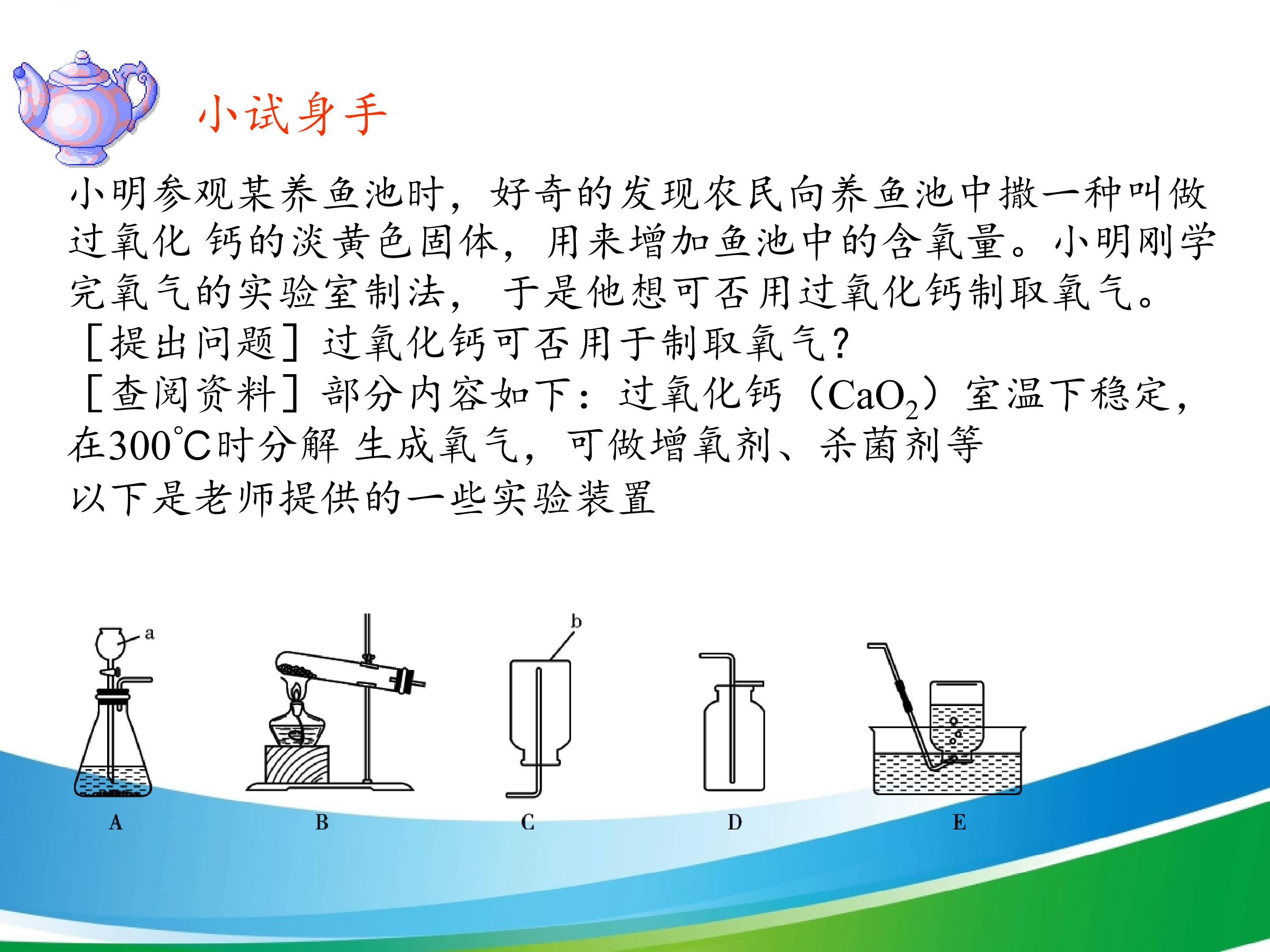 小试身手

小明参观某养鱼池时，好奇的发现农民向养鱼池中撒一种叫做过氧化 钙的淡黄色固体，用来增加鱼池中的含氧量。小明刚学完氧气的实验室制法， 于是他想可否用过氧化钙制取氧气。

［提出问题］过氧化钙可否用于制取氧气？

［查阅资料］部分内容如下：过氧化钙（$CaO_2$）室温下稳定，在300℃时分解 生成氧气，可做增氧剂、杀菌剂等

以下是老师提供的一些实验装置

a

b

A

B

C

D

E